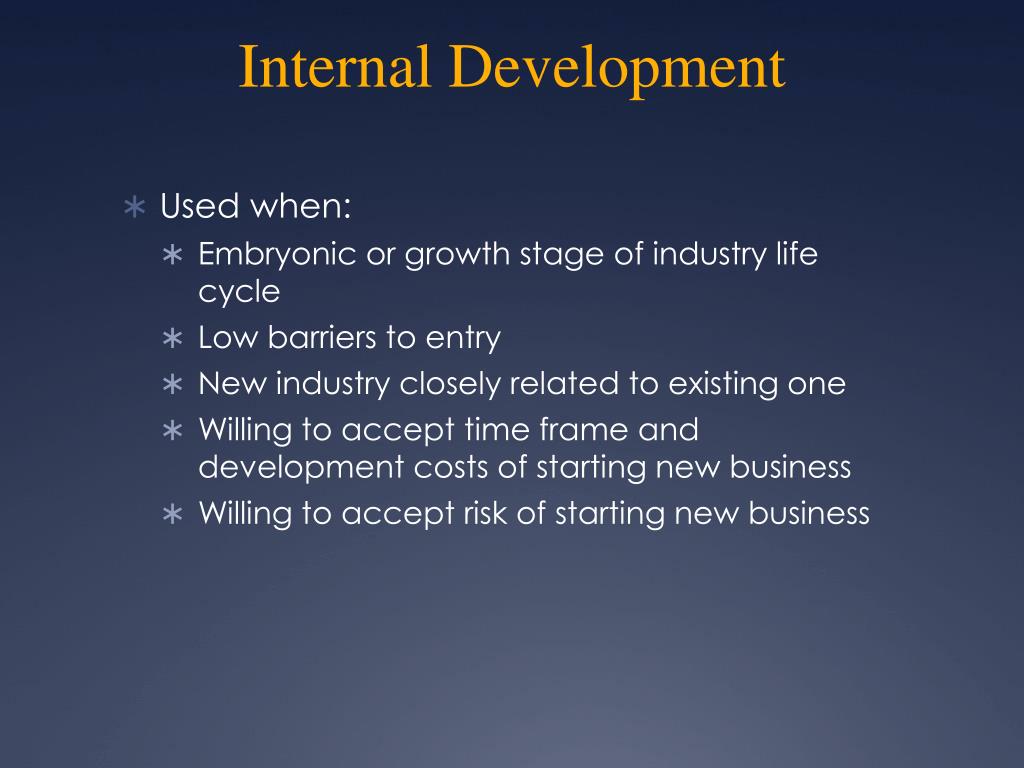 Internal Development

∗ Used when:
  ∗ Embryonic or growth stage of industry life cycle
  ∗ Low barriers to entry
  ∗ New industry closely related to existing one
  ∗ Willing to accept time frame and development costs of starting new business
  ∗ Willing to accept risk of starting new business